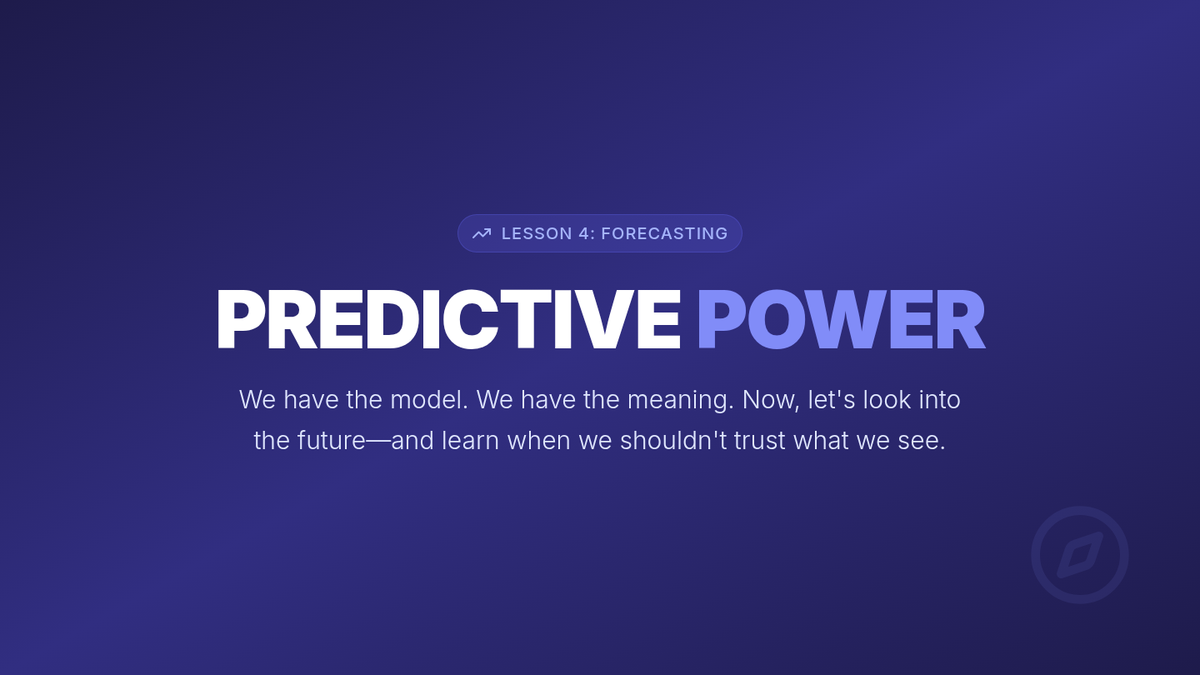 LESSON 4: FORECASTING

PREDICTIVE POWER

We have the model. We have the meaning. Now, let's look into the future—and learn when we shouldn't trust what we see.